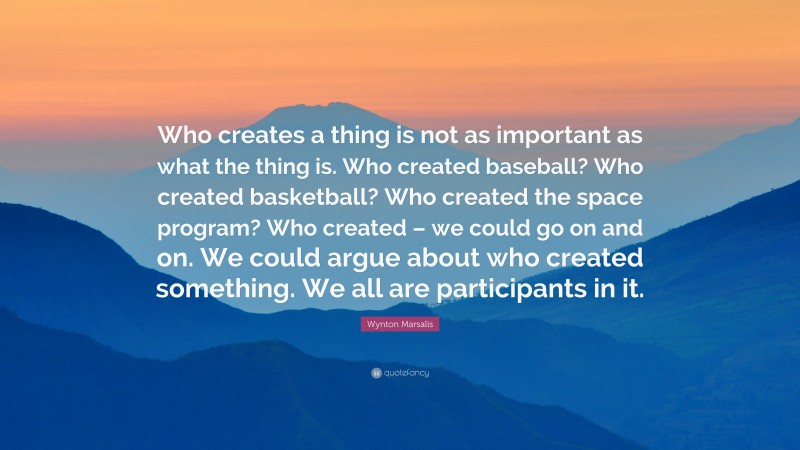 Who creates a thing is not as important as what the thing is. Who created baseball? Who created basketball? Who created the space program? Who created – we could go on and on. We could argue about who created something. We all are participants in it.

Wynton Marsalis

quotefancy